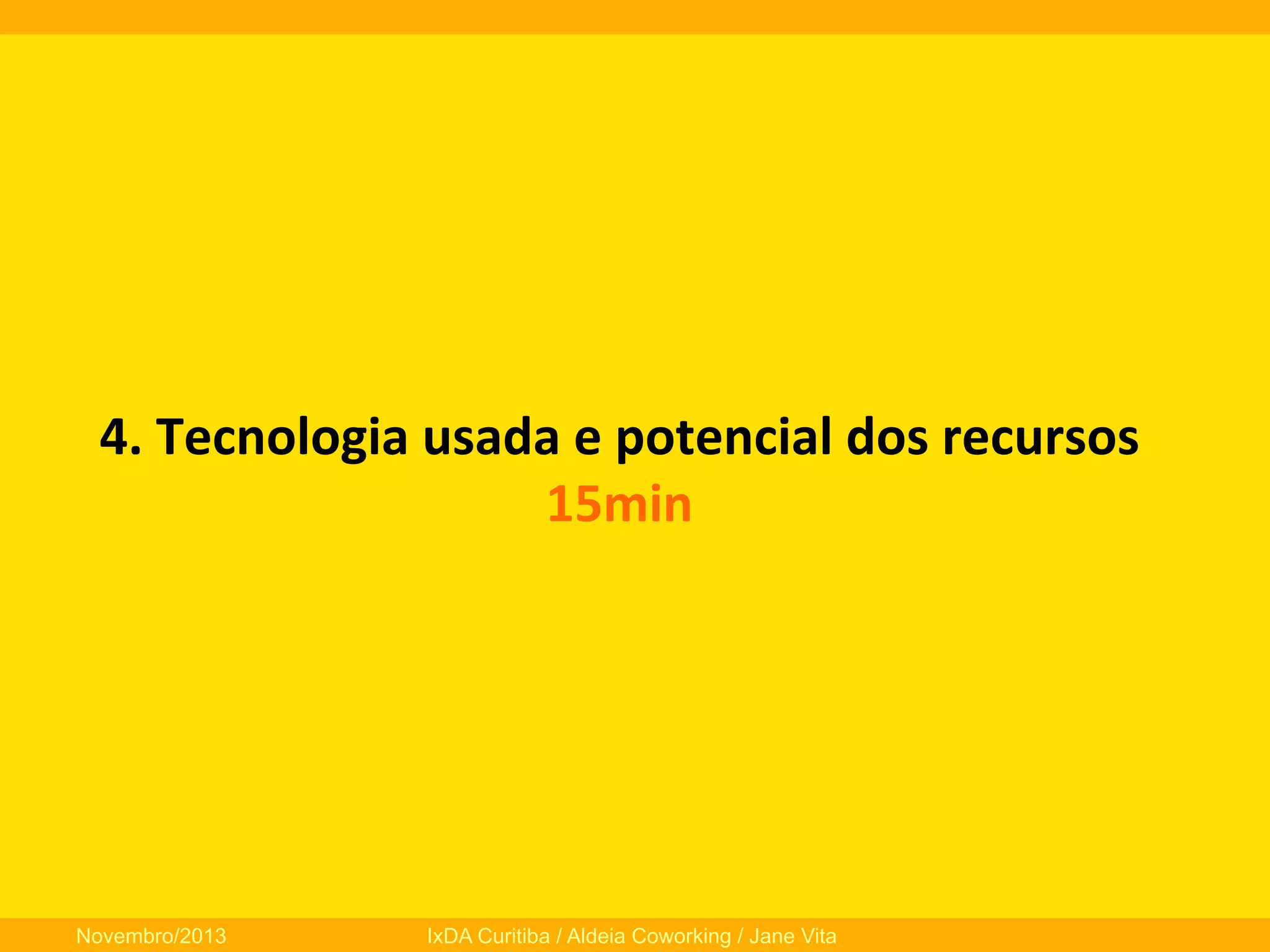 4. Tecnologia usada e potencial dos recursos
15min

Novembro/2013 IxDA Curitiba / Aldeia Coworking / Jane Vita